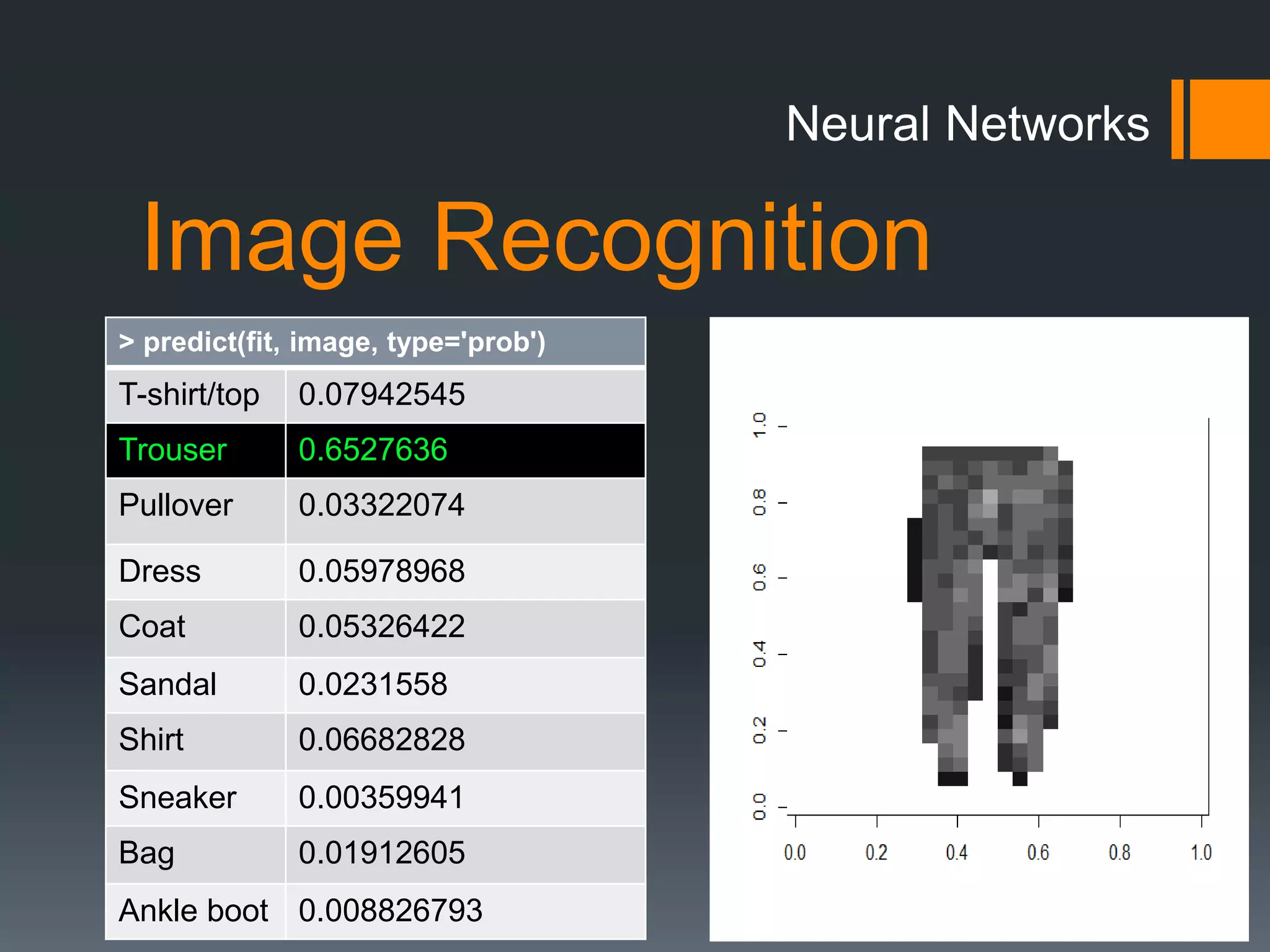 Neural Networks

Image Recognition

| > predict(fit, image, type='prob') | |
|---|---|
| T-shirt/top | 0.07942545 |
| Trouser | 0.6527636 |
| Pullover | 0.03322074 |
| Dress | 0.05978968 |
| Coat | 0.05326422 |
| Sandal | 0.0231558 |
| Shirt | 0.06682828 |
| Sneaker | 0.00359941 |
| Bag | 0.01912605 |
| Ankle boot | 0.008826793 |

1.0
0.8
0.6
0.4
0.2
0.0

0.0 0.2 0.4 0.6 0.8 1.0